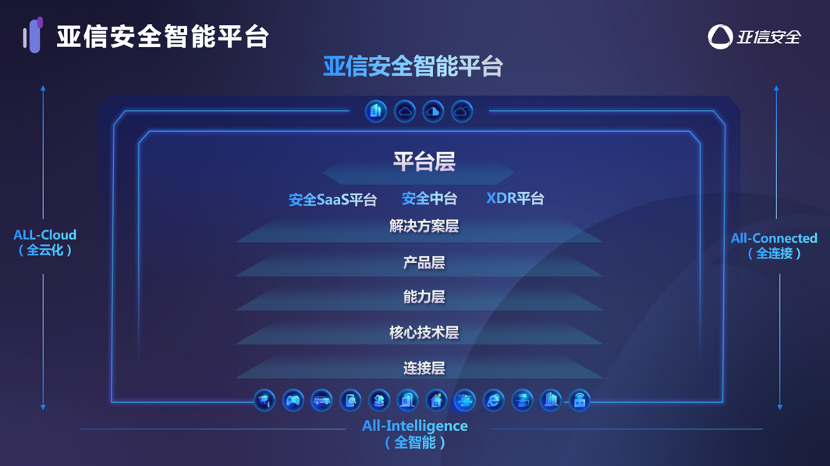 亚信安全智能平台

亚信安全

亚信安全智能平台

平台层

安全SaaS平台 安全中台 XDR平台

解决方案层

产品层

能力层

核心技术层

连接层

ALL-Cloud
（全云化）

All-Connected
（全连接）

All-Intelligence
（全智能）